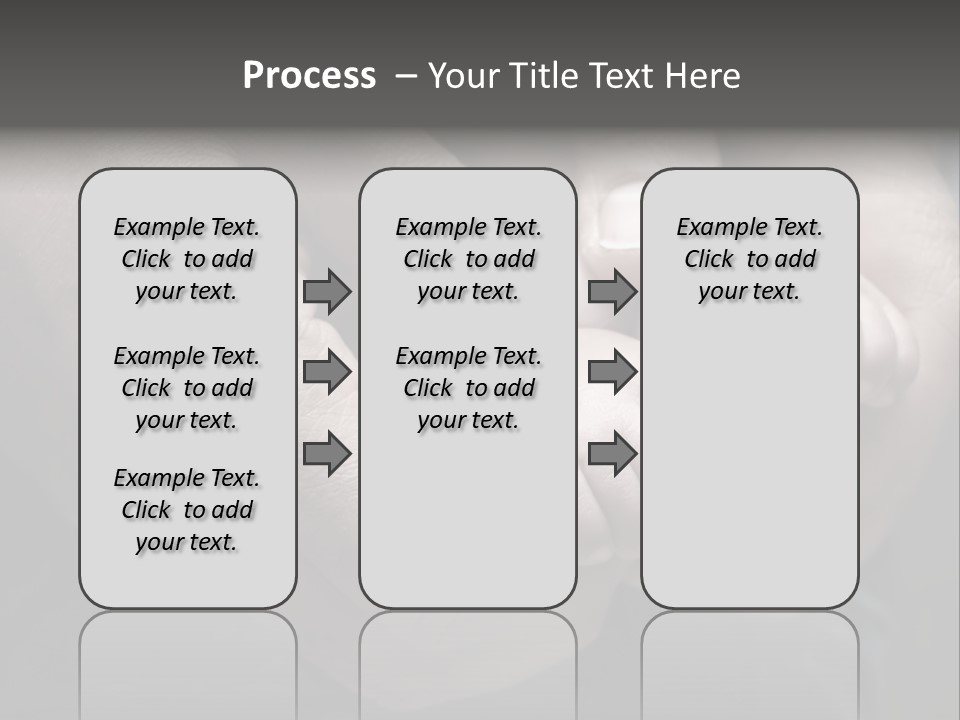 Process – Your Title Text Here

Example Text. Click to add your text.

Example Text. Click to add your text.

Example Text. Click to add your text.

Example Text. Click to add your text.

Example Text. Click to add your text.

Example Text. Click to add your text.